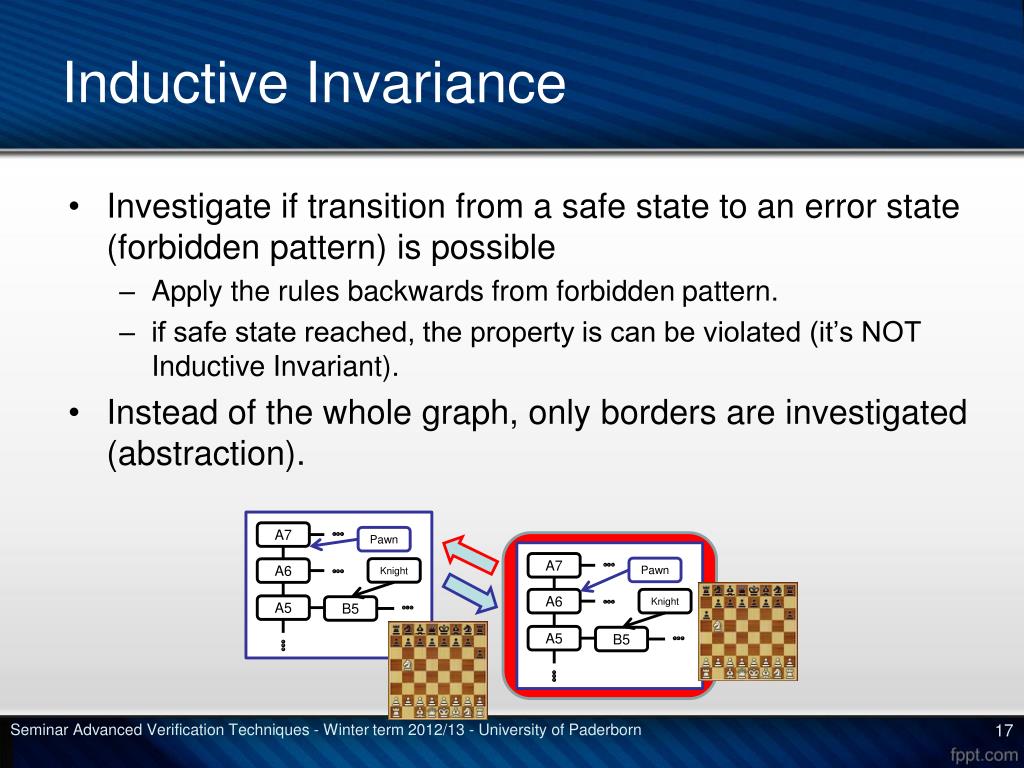 Inductive Invariance

• Investigate if transition from a safe state to an error state (forbidden pattern) is possible

– Apply the rules backwards from forbidden pattern.

– if safe state reached, the property is can be violated (it's NOT Inductive Invariant).

• Instead of the whole graph, only borders are investigated (abstraction).

A7
Pawn
A6
Knight
A5
B5

A7
Pawn
A6
Knight
A5
B5

Seminar Advanced Verification Techniques - Winter term 2012/13 - University of Paderborn

17

fppt.com